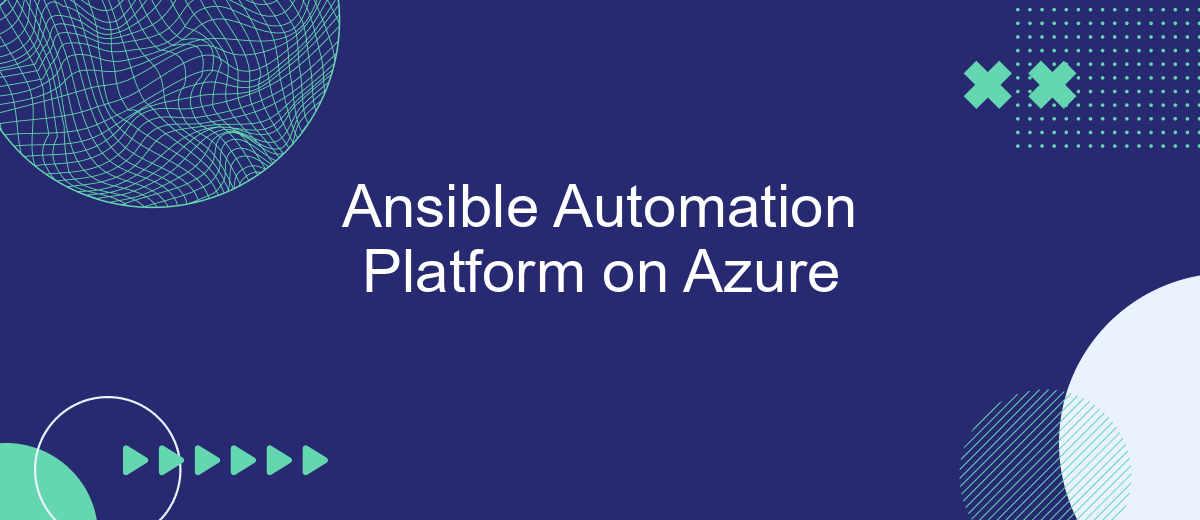 Ansible Automation Platform on Azure